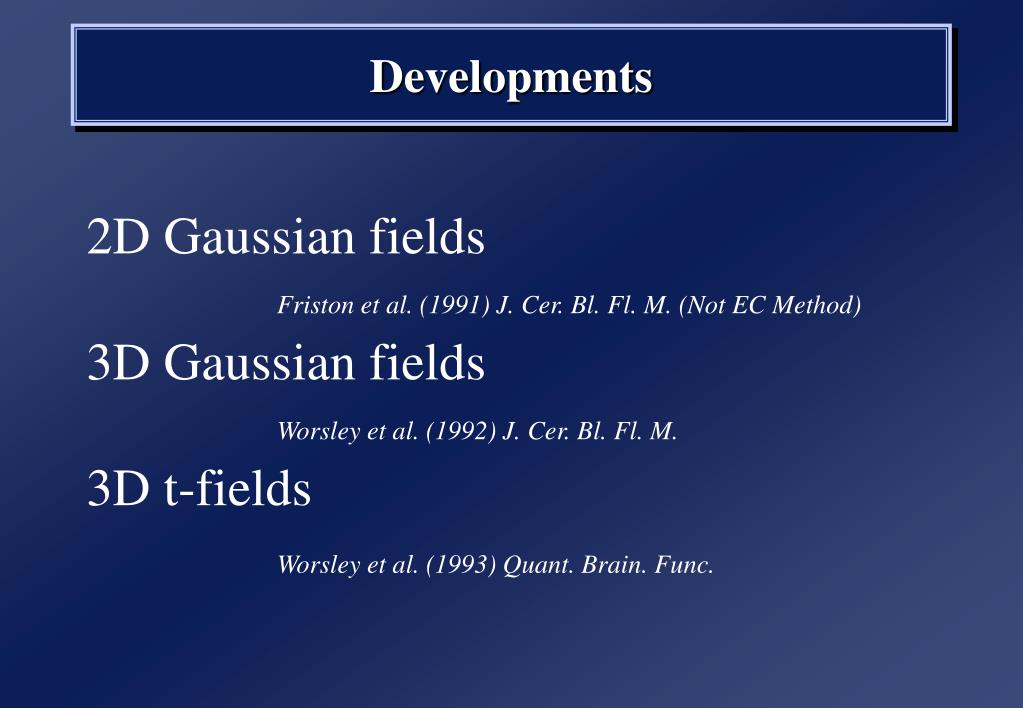 Developments

2D Gaussian fields

Friston et al. (1991) J. Cer. Bl. Fl. M. (Not EC Method)

3D Gaussian fields

Worsley et al. (1992) J. Cer. Bl. Fl. M.

3D t-fields

Worsley et al. (1993) Quant. Brain. Func.